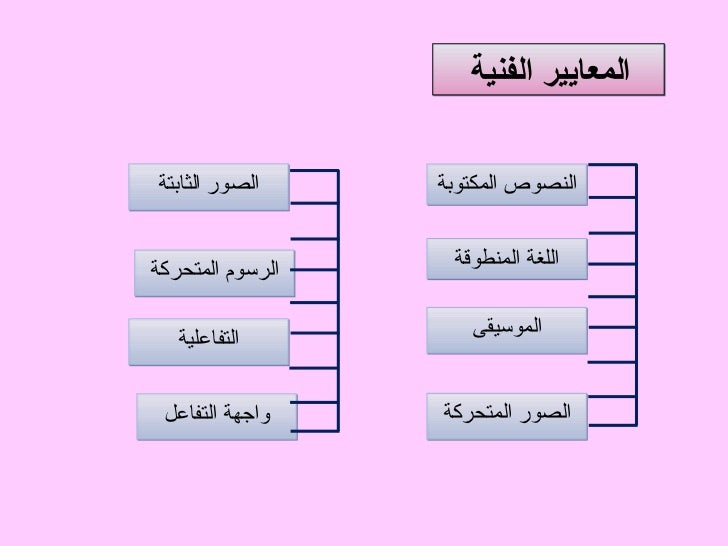 المعايير الفنية

النصوص المكتوبة

اللغة المنطوقة

الموسيقى

الصور المتحركة

الصور الثابتة

الرسوم المتحركة

التفاعلية

واجهة التفاعل